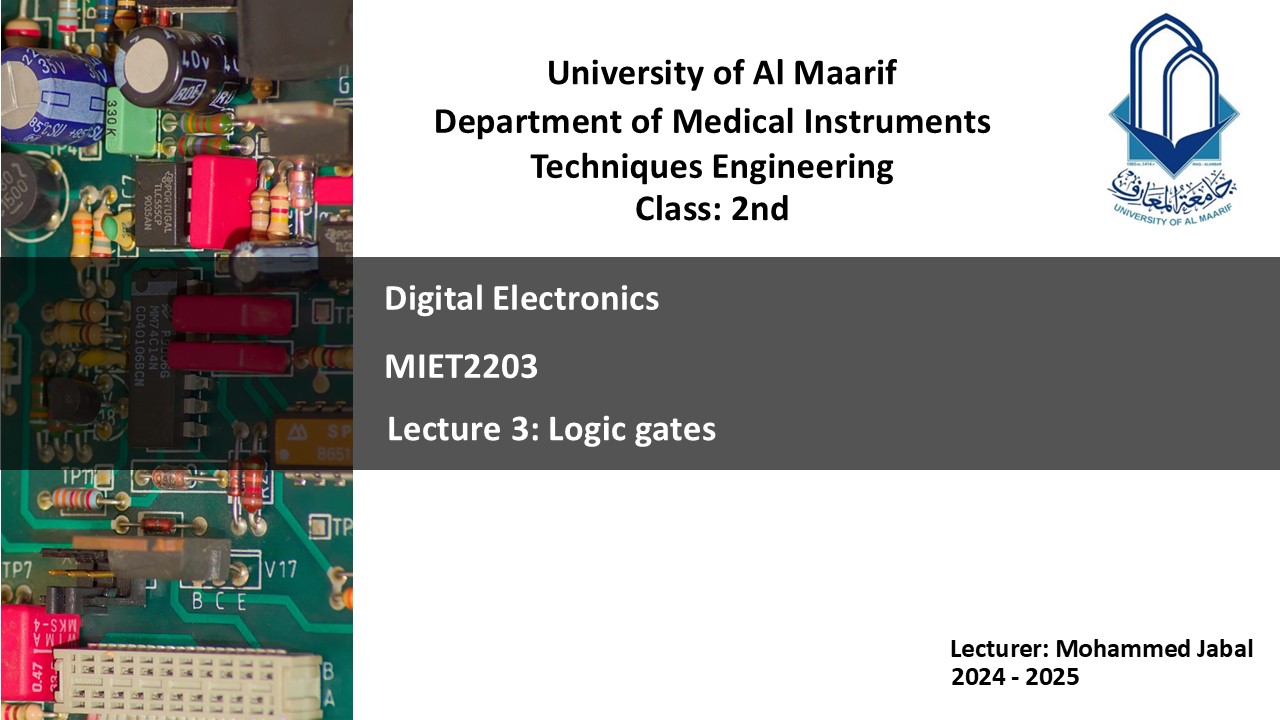 University of Al Maarif
Department of Medical Instruments Techniques Engineering
Class: 2nd

جامعة المعارف
UNIVERSITY OF AL MAARIF

Digital Electronics

MIET2203

Lecture 3: Logic gates

Lecturer: Mohammed Jabal
2024 - 2025